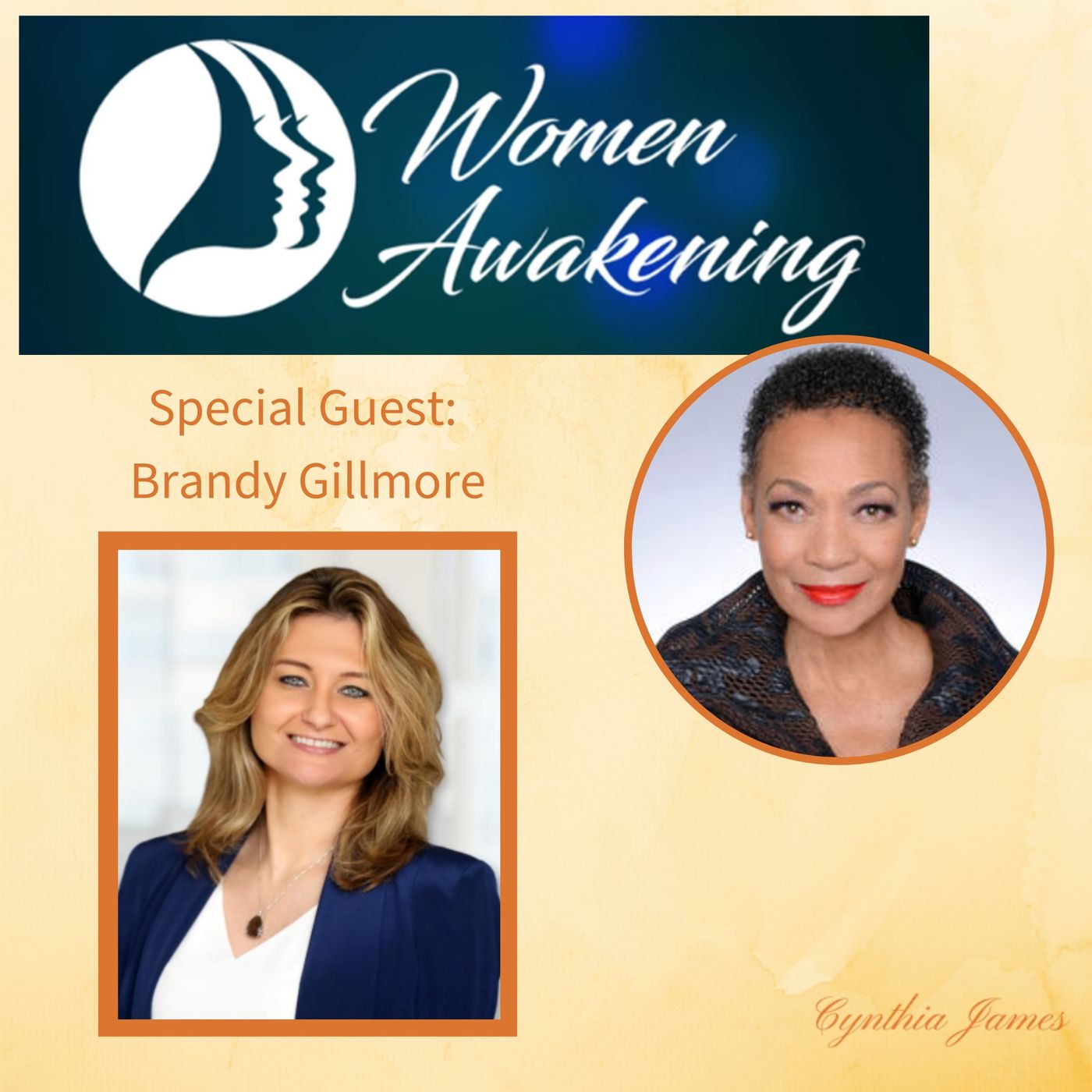 Women Awakening

Special Guest:
Brandy Gillmore

Cynthia James